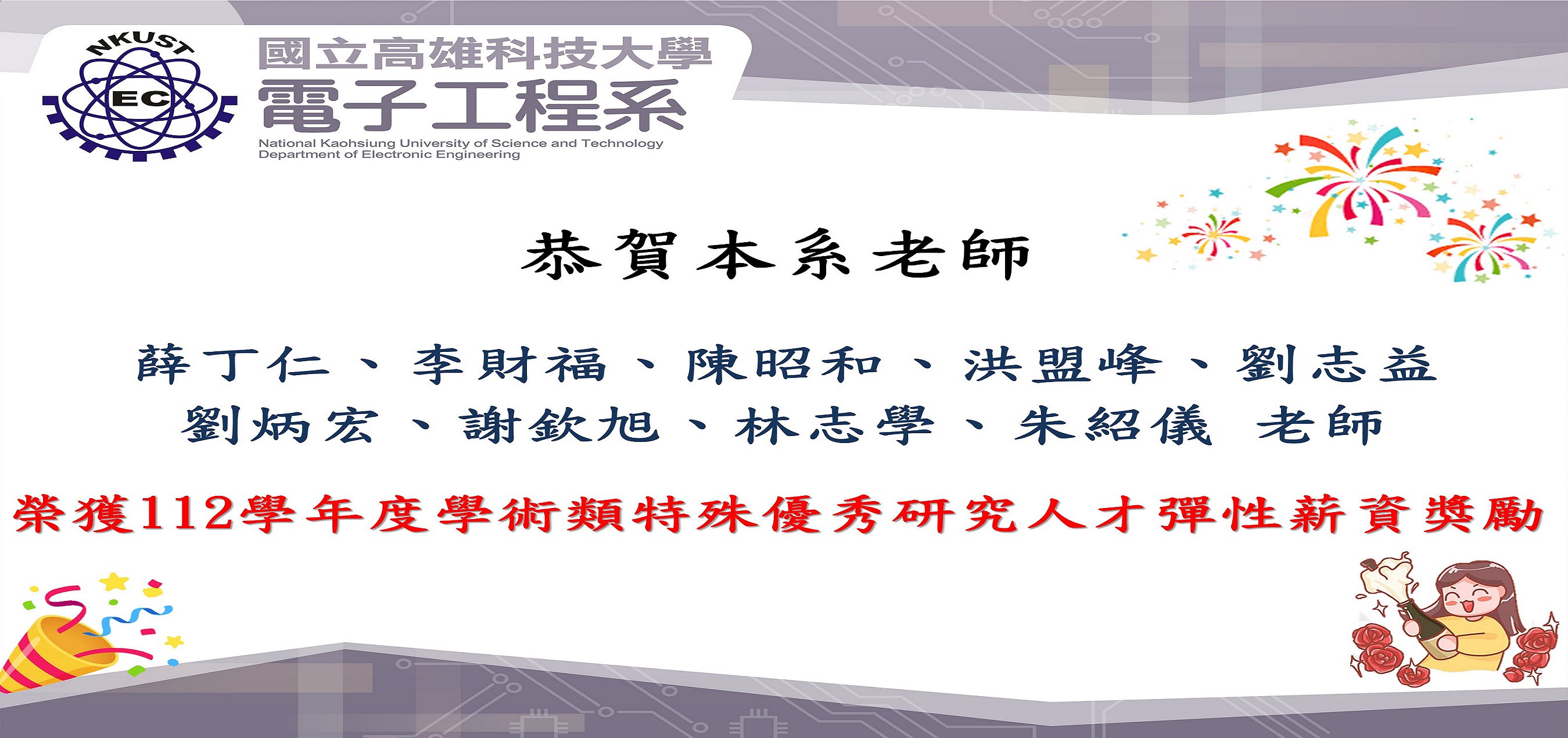 NKUST
EC
國立高雄科技大學
電子工程系
National Kaohsiung University of Science and Technology
Department of Electronic Engineering

恭賀本系老師

薛丁仁、李財福、陳昭和、洪盟峰、劉志益
劉炳宏、謝欽旭、林志學、朱紹儀 老師

榮獲112學年度學術類特殊優秀研究人才彈性薪資獎勵